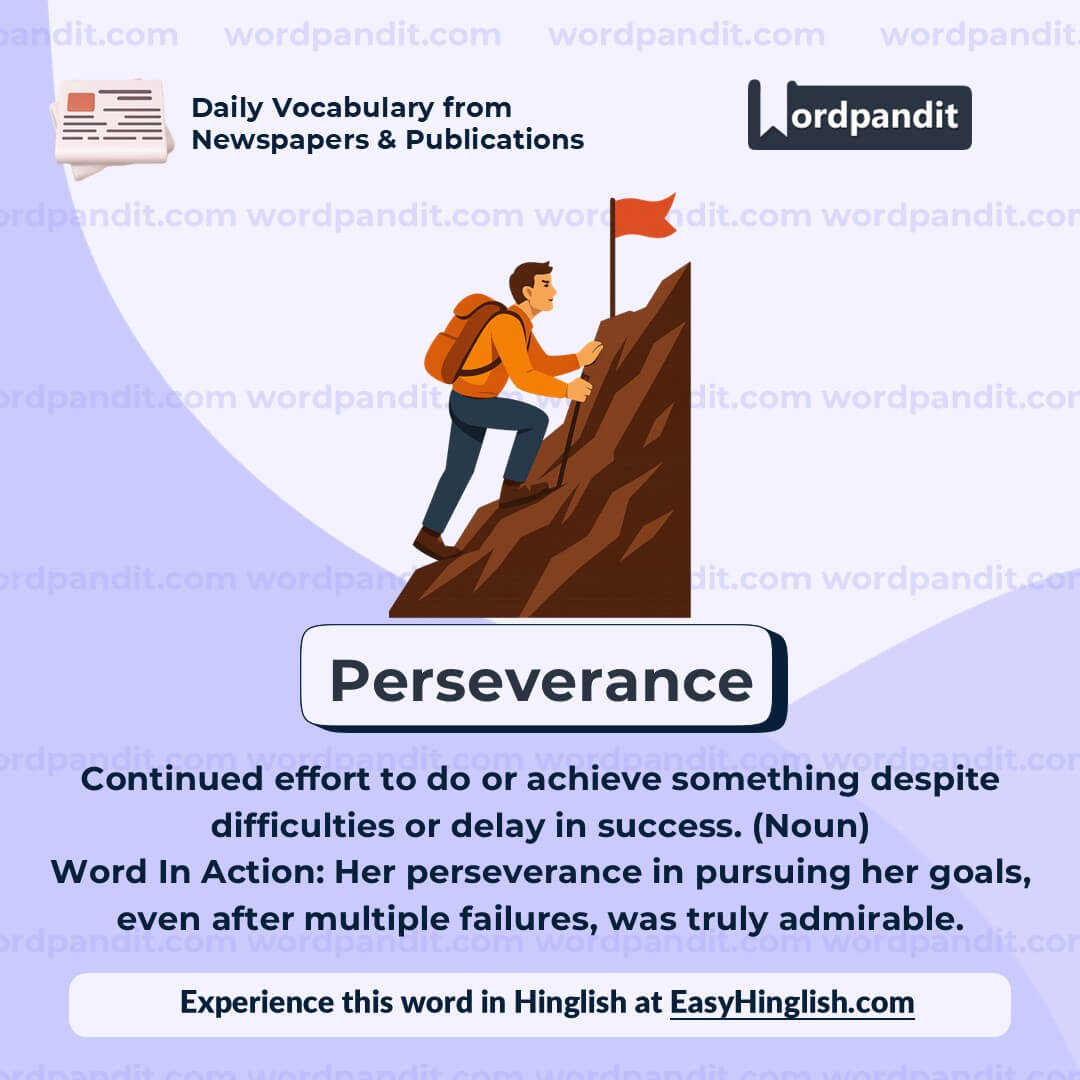 wordpandit.com wordpandit.com wordpandit.com wordpandit.com

Daily Vocabulary from Newspapers & Publications

Wordpandit

Perseverance

Continued effort to do or achieve something despite difficulties or delay in success. (Noun)
Word In Action: Her perseverance in pursuing her goals, even after multiple failures, was truly admirable.

Experience this word in Hinglish at EasyHinglish.com